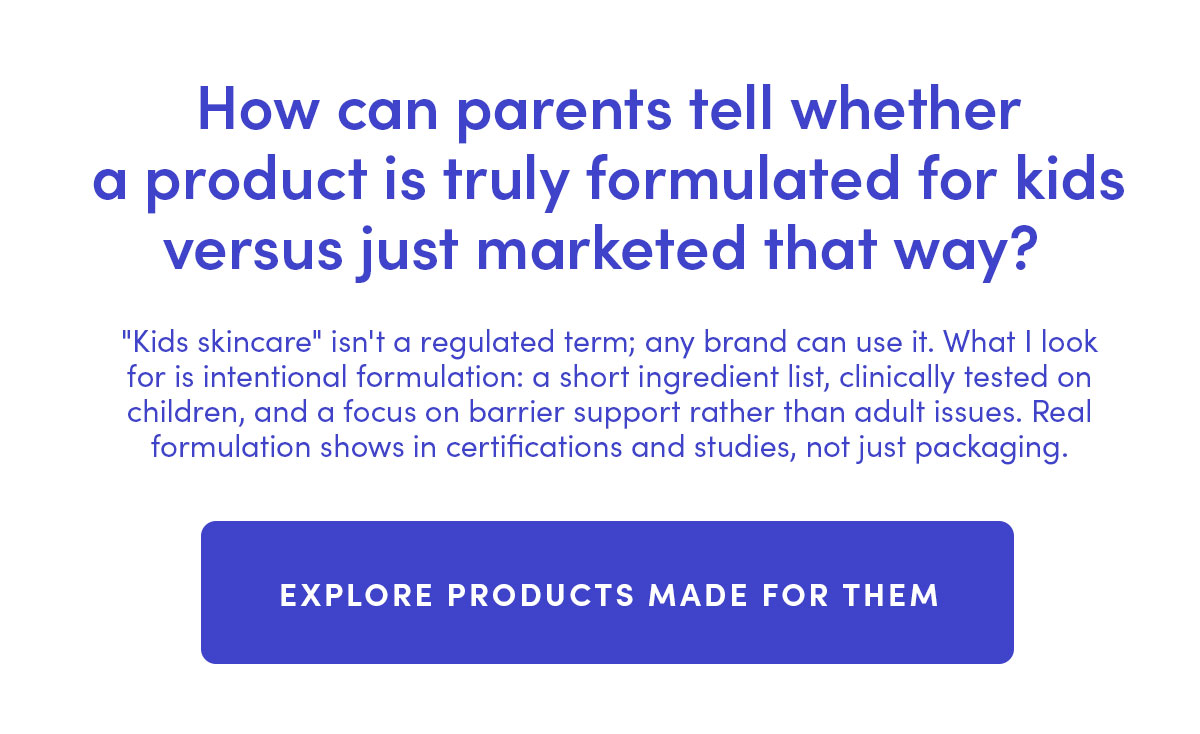 How can parents tell whether a product is truly formulated for kids versus just marketed that way?

"Kids skincare" isn't a regulated term; any brand can use it. What I look for is intentional formulation: a short ingredient list, clinically tested on children, and a focus on barrier support rather than adult issues. Real formulation shows in certifications and studies, not just packaging.

EXPLORE PRODUCTS MADE FOR THEM